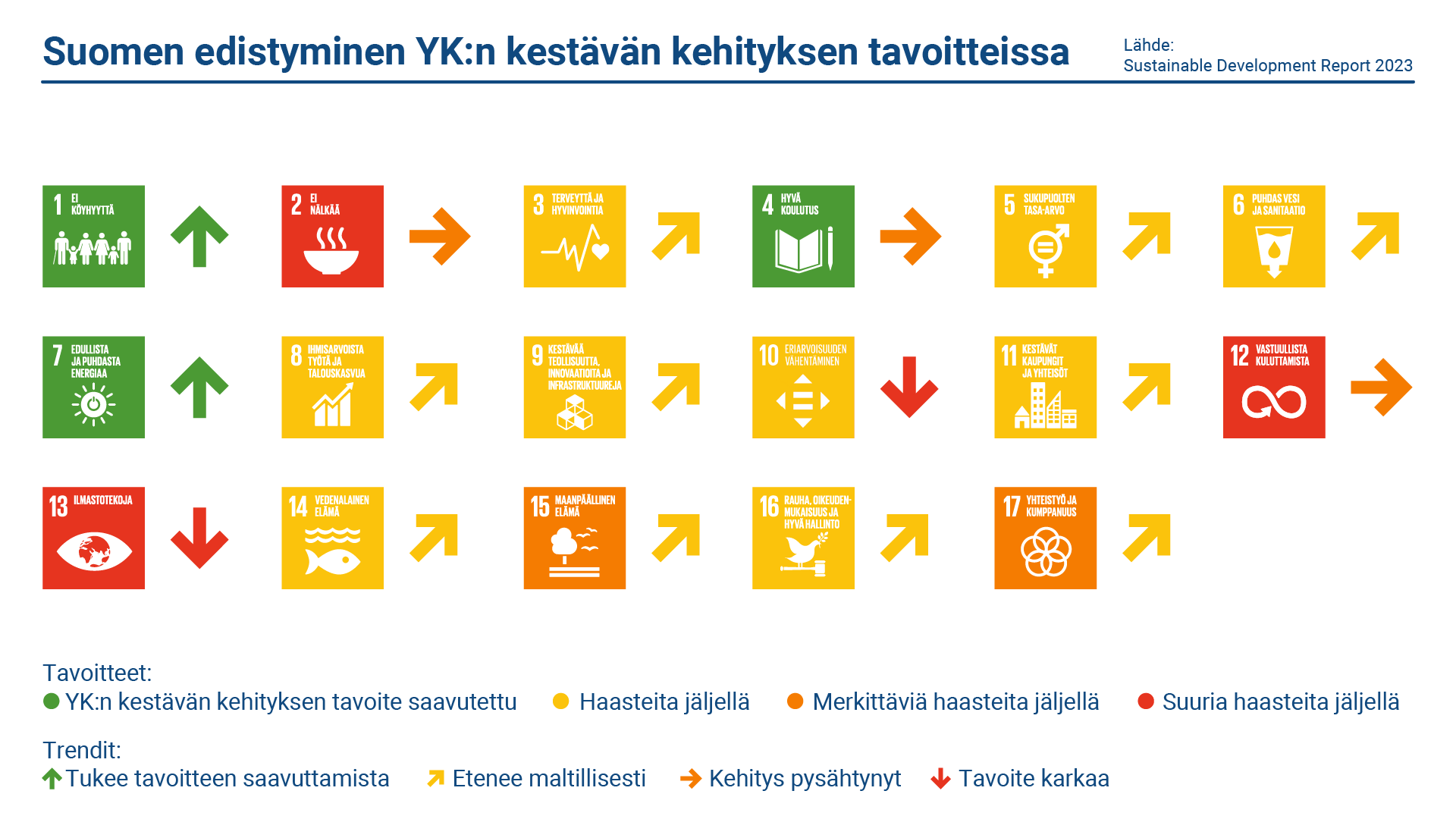 Suomen edistyminen YK:n kestävän kehityksen tavoitteissa

Lähde:
Sustainable Development Report 2023

1 EI KÖYHYYTTÄ

2 EI NÄLKÄÄ

3 TERVEYTTÄ JA HYVINVOINTIA

4 HYVÄ KOULUTUS

5 SUKUPUOLTEN TASA-ARVO

6 PUHDAS VESI JA SANITAATIO

7 EDULLISTA JA PUHDASTA ENERGIAA

8 IHMISARVOISTA TYÖTÄ JA TALOUSKASVUA

9 KESTÄVÄÄ TEOLLISUUTTA, INNOVAATIOITA JA INFRASTRUKTUUREJA

10 ERIARVOISUUDEN VÄHENTÄMINEN

11 KESTÄVÄT KAUPUNGIT JA YHTEISÖT

12 VASTUULLISTA KULUTTAMISTA

13 ILMASTOTEKOJA

14 VEDENALAINEN ELÄMÄ

15 MAANPÄÄLLINEN ELÄMÄ

16 RAUHA, OIKEUDENMUKAISUUS JA HYVÄ HALLINTO

17 YHTEISTYÖ JA KUMPPANUUS

Tavoitteet:
YK:n kestävän kehityksen tavoite saavutettu
Haasteita jäljellä
Merkittäviä haasteita jäljellä
Suuria haasteita jäljellä

Trendit:
Tukee tavoitteen saavuttamista
Etenee maltillisesti
Kehitys pysähtynyt
Tavoite karkaa